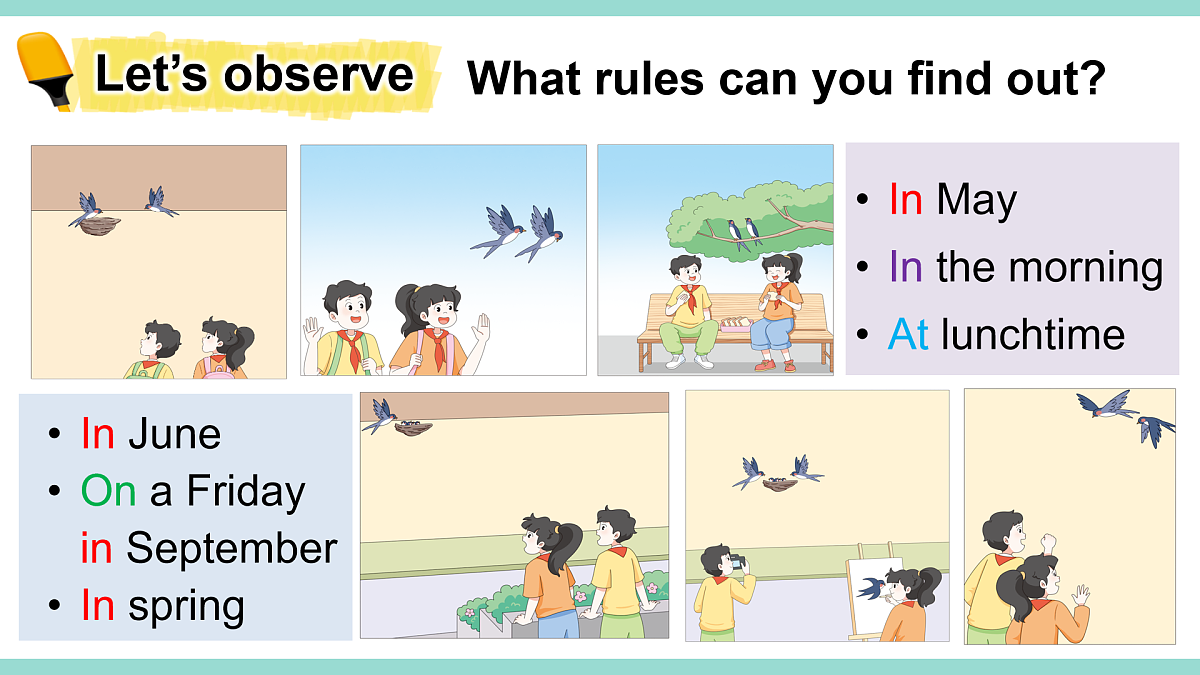 Let's observe What rules can you find out?

• In May
• In the morning
• At lunchtime

• In June
• On a Friday in September
• In spring